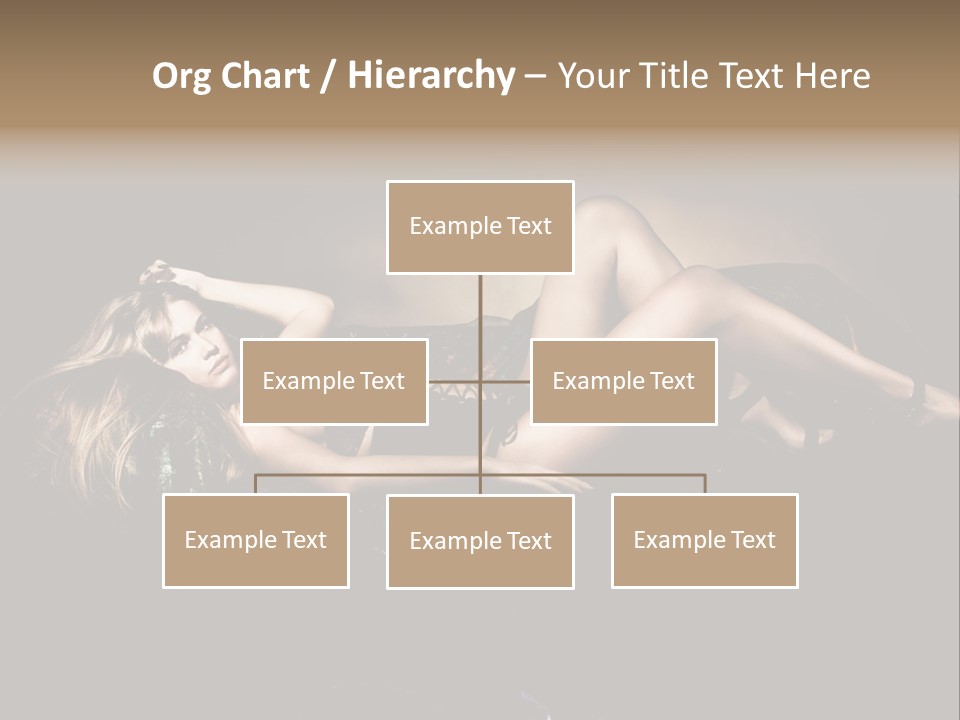 Org Chart / Hierarchy – Your Title Text Here

Example Text

Example Text

Example Text

Example Text

Example Text

Example Text